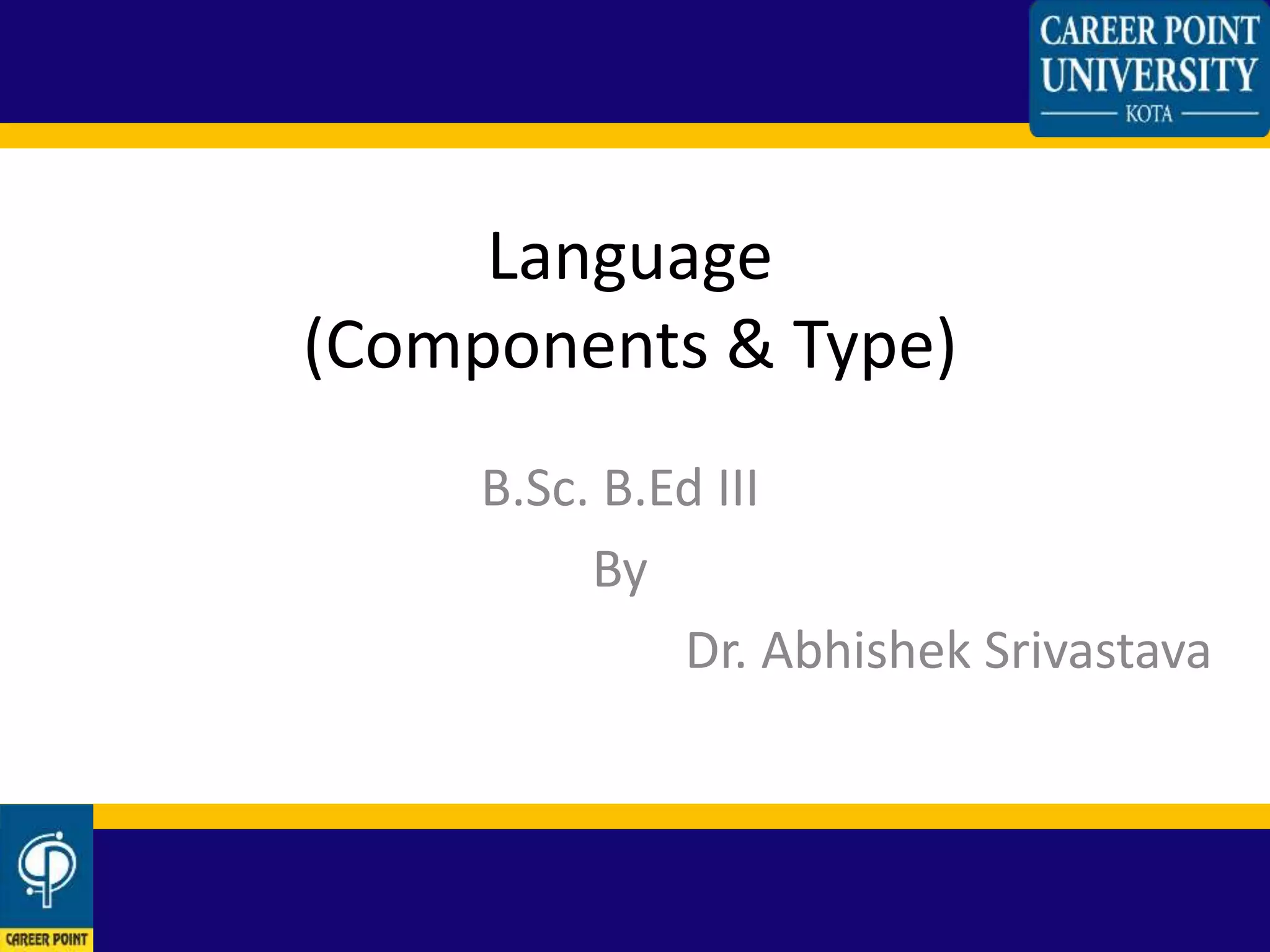 CAREER POINT UNIVERSITY
KOTA

Language
(Components & Type)

B.Sc. B.Ed III

By

Dr. Abhishek Srivastava

CAREER POINT